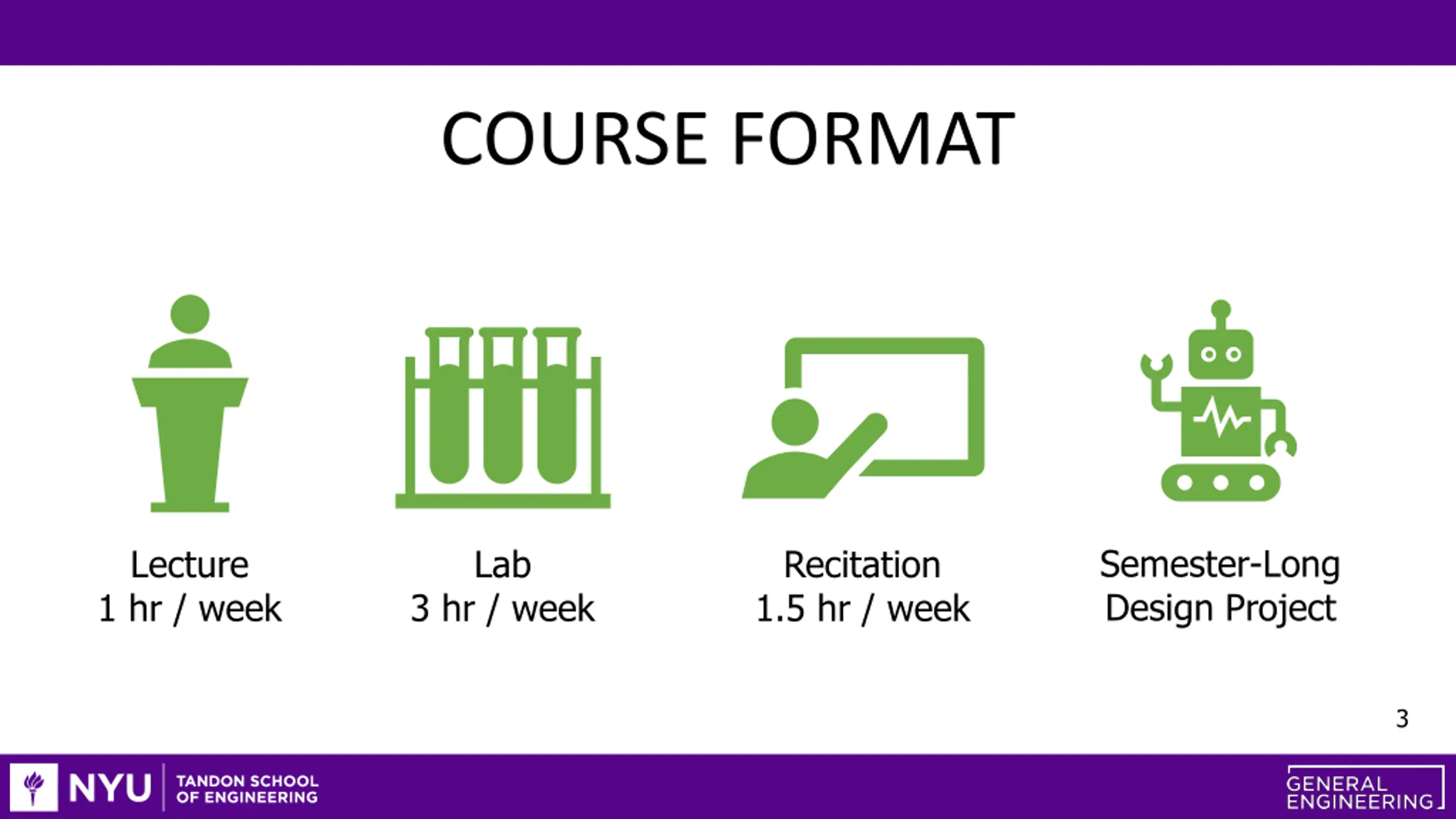 COURSE FORMAT

Lecture
1 hr / week

Lab
3 hr / week

Recitation
1.5 hr / week

Semester-Long
Design Project

3

NYU TANDON SCHOOL OF ENGINEERING

GENERAL ENGINEERING